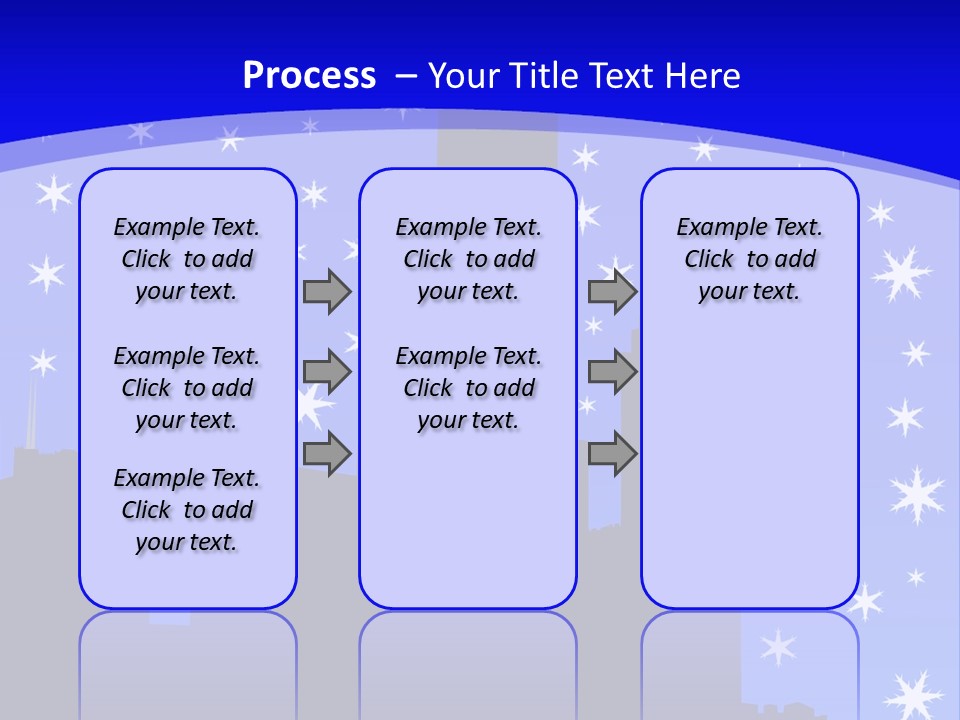 Process – Your Title Text Here

Example Text. Click to add your text.

Example Text. Click to add your text.

Example Text. Click to add your text.

Example Text. Click to add your text.

Example Text. Click to add your text.

Example Text. Click to add your text.